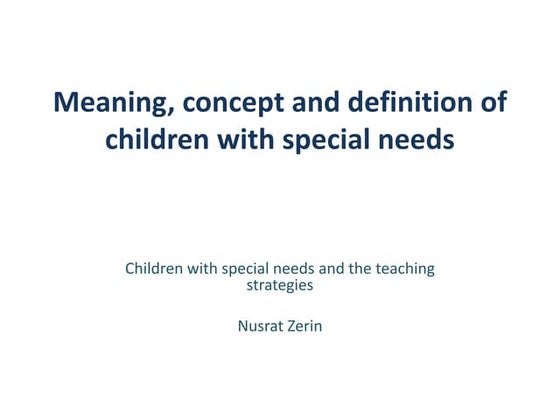 Meaning, concept and definition of children with special needs

Children with special needs and the teaching strategies

Nusrat Zerin